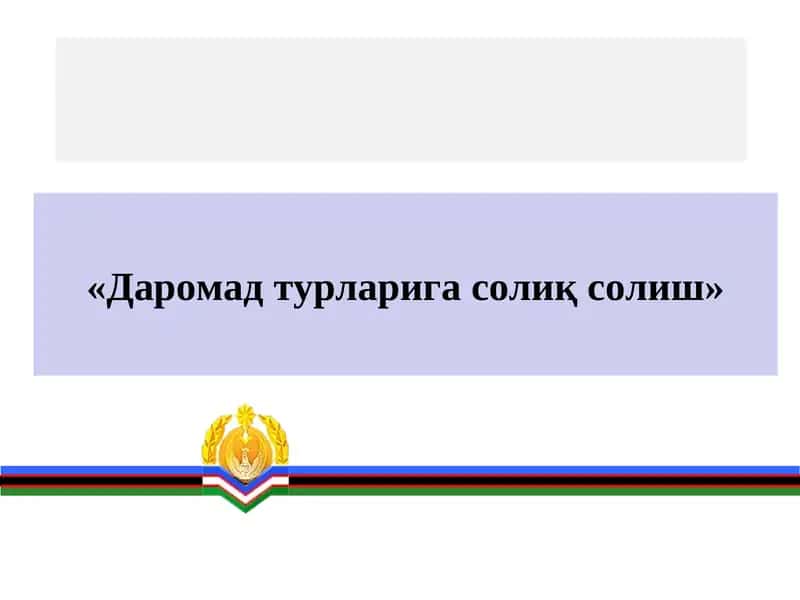 «Даромад турларига солиқ солиш»